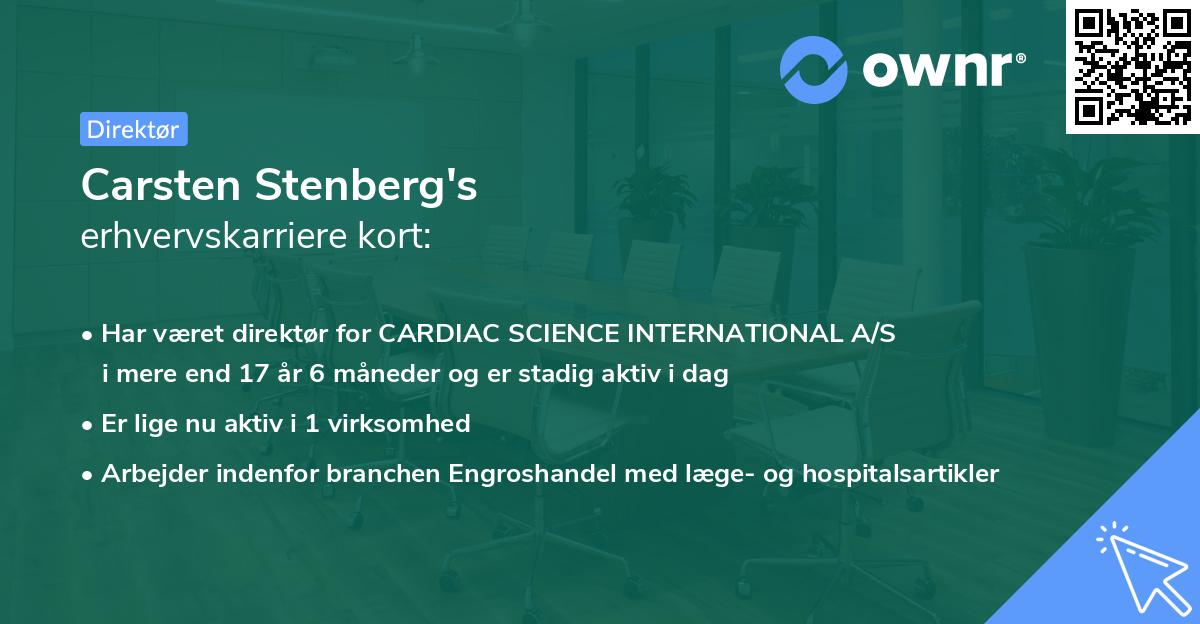 ownr®

Direktør

Carsten Stenberg's
erhvervskarriere kort:

• Har været direktør for CARDIAC SCIENCE INTERNATIONAL A/S i mere end 17 år 6 måneder og er stadig aktiv i dag

• Er lige nu aktiv i 1 virksomhed

• Arbejder indenfor branchen Engroshandel med læge- og hospitalsartikler